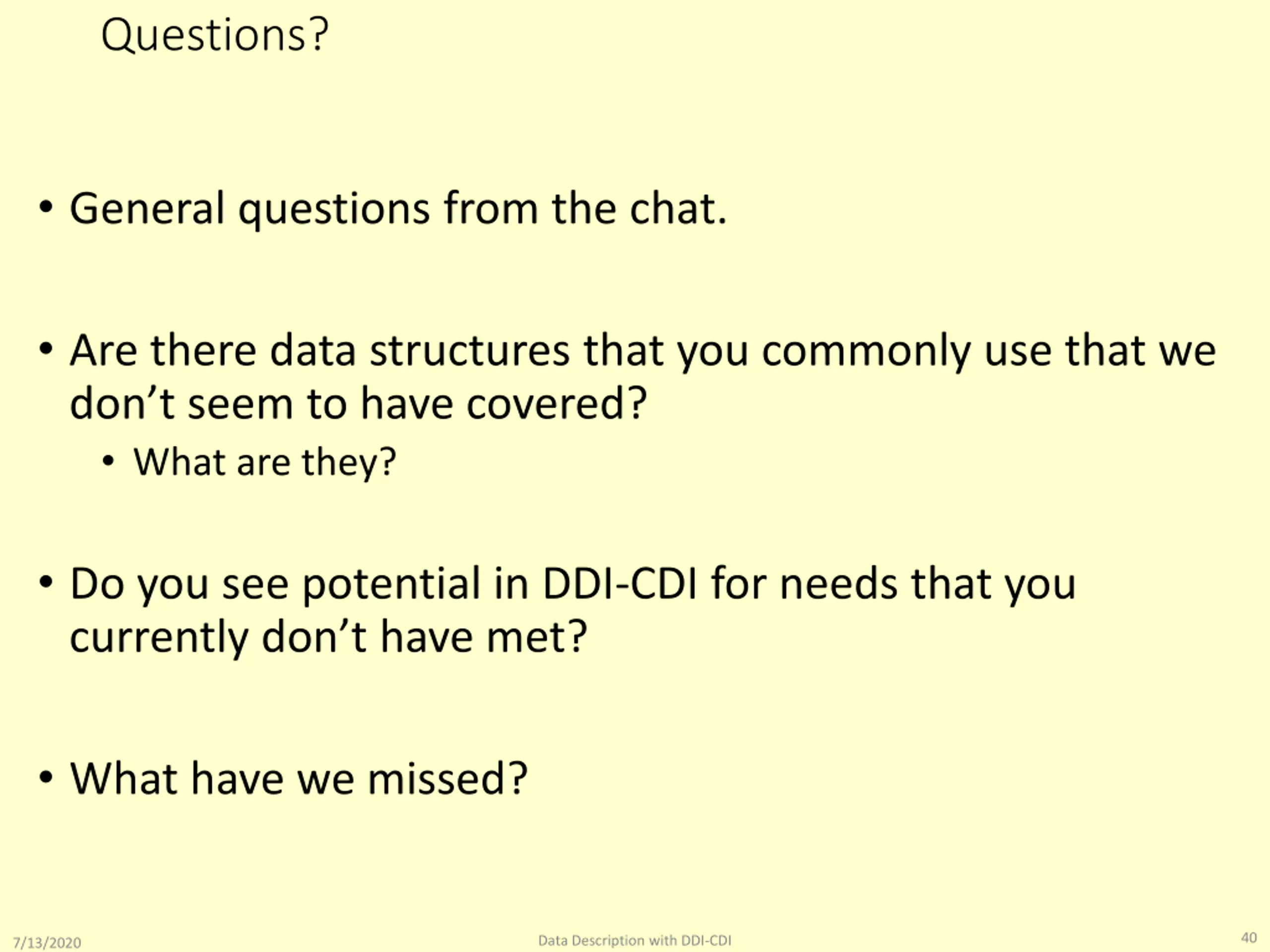 Questions?

• General questions from the chat.

• Are there data structures that you commonly use that we don’t seem to have covered?
  • What are they?

• Do you see potential in DDI-CDI for needs that you currently don’t have met?

• What have we missed?

7/13/2020

Data Description with DDI-CDI

40